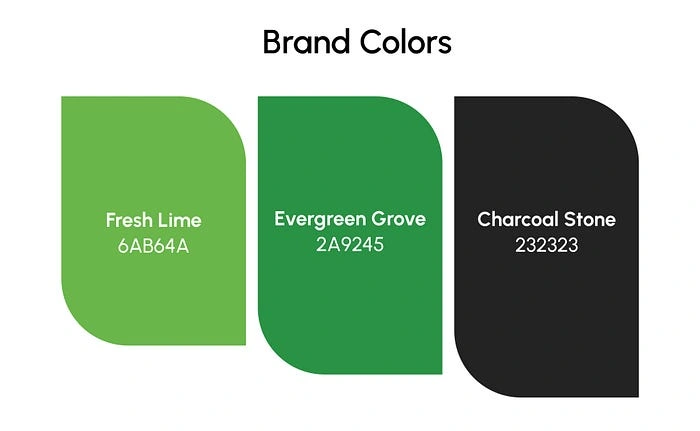 Brand Colors

Fresh Lime
6AB64A

Evergreen Grove
2A9245

Charcoal Stone
232323